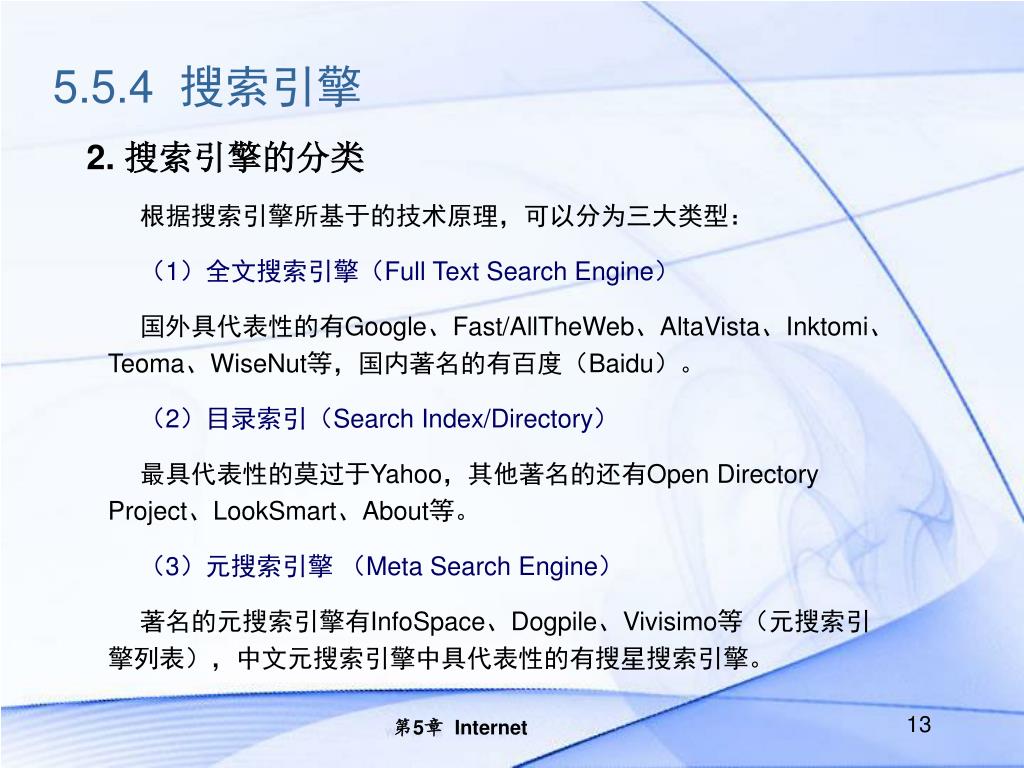 5.5.4 搜索引擎

2. 搜索引擎的分类

根据搜索引擎所基于的技术原理，可以分为三大类型：

（1）全文搜索引擎（Full Text Search Engine）

国外具代表性的有Google、Fast/AllTheWeb、AltaVista、Inktomi、Teoma、WiseNut等，国内著名的有百度（Baidu）。

（2）目录索引（Search Index/Directory）

最具代表性的莫过于Yahoo，其他著名的还有Open Directory Project、LookSmart、About等。

（3）元搜索引擎 （Meta Search Engine）

著名的元搜索引擎有InfoSpace、Dogpile、Vivisimo等（元搜索引擎列表），中文元搜索引擎中具代表性的有搜星搜索引擎。

第5章 Internet

13